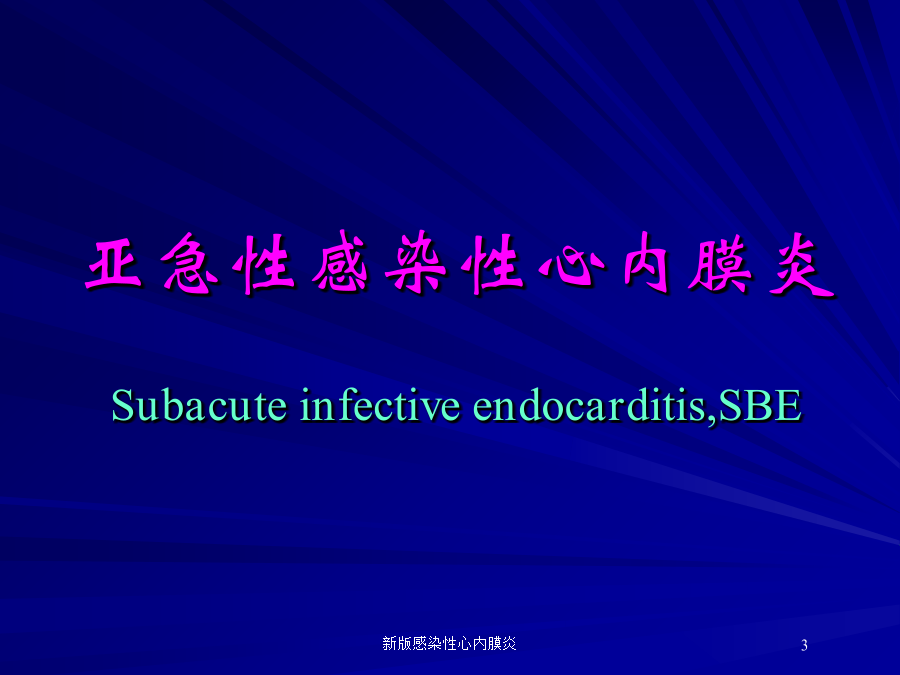 亚急性感染性心内膜炎

Subacute infective endocarditis,SBE

新版感染性心内膜炎

3